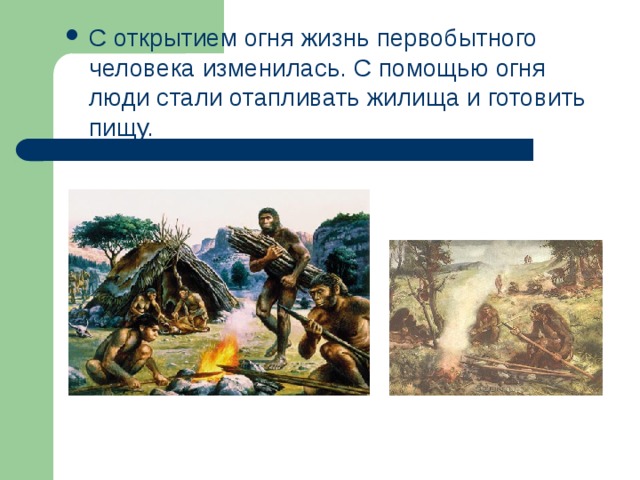 • С открытием огня жизнь первобытного человека изменилась. С помощью огня люди стали отапливать жилища и готовить пищу.